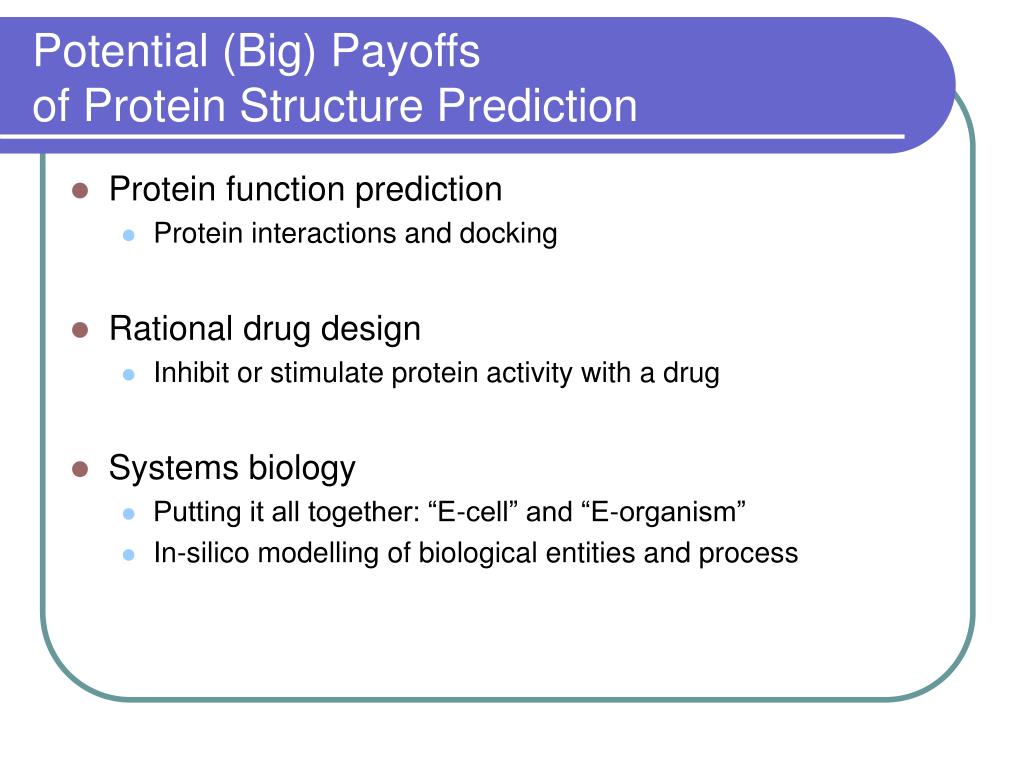 Potential (Big) Payoffs
of Protein Structure Prediction

- Protein function prediction
  - Protein interactions and docking

- Rational drug design
  - Inhibit or stimulate protein activity with a drug

- Systems biology
  - Putting it all together: “E-cell” and “E-organism”
  - In-silico modelling of biological entities and process